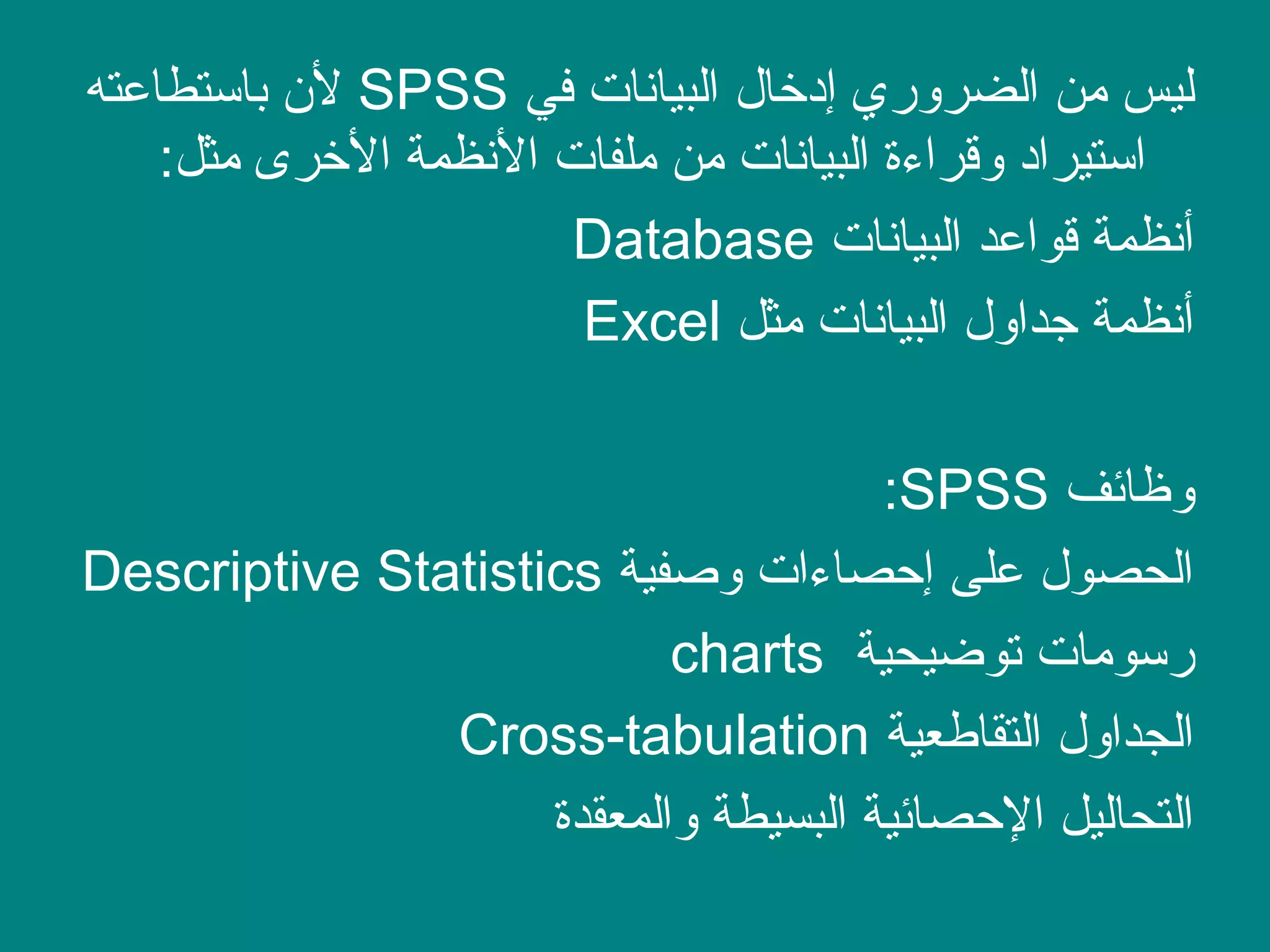 ليس من الضروري إدخال البيانات في SPSS لأن باستطاعته استيراد وقراءة البيانات من ملفات الأنظمة الأخرى مثل:

أنظمة قواعد البيانات Database

أنظمة جداول البيانات مثل Excel

وظائف SPSS:

الحصول على إحصاءات وصفية Descriptive Statistics

رسومات توضيحية charts

الجداول التقاطعية Cross-tabulation

التحاليل الإحصائية البسيطة والمعقدة